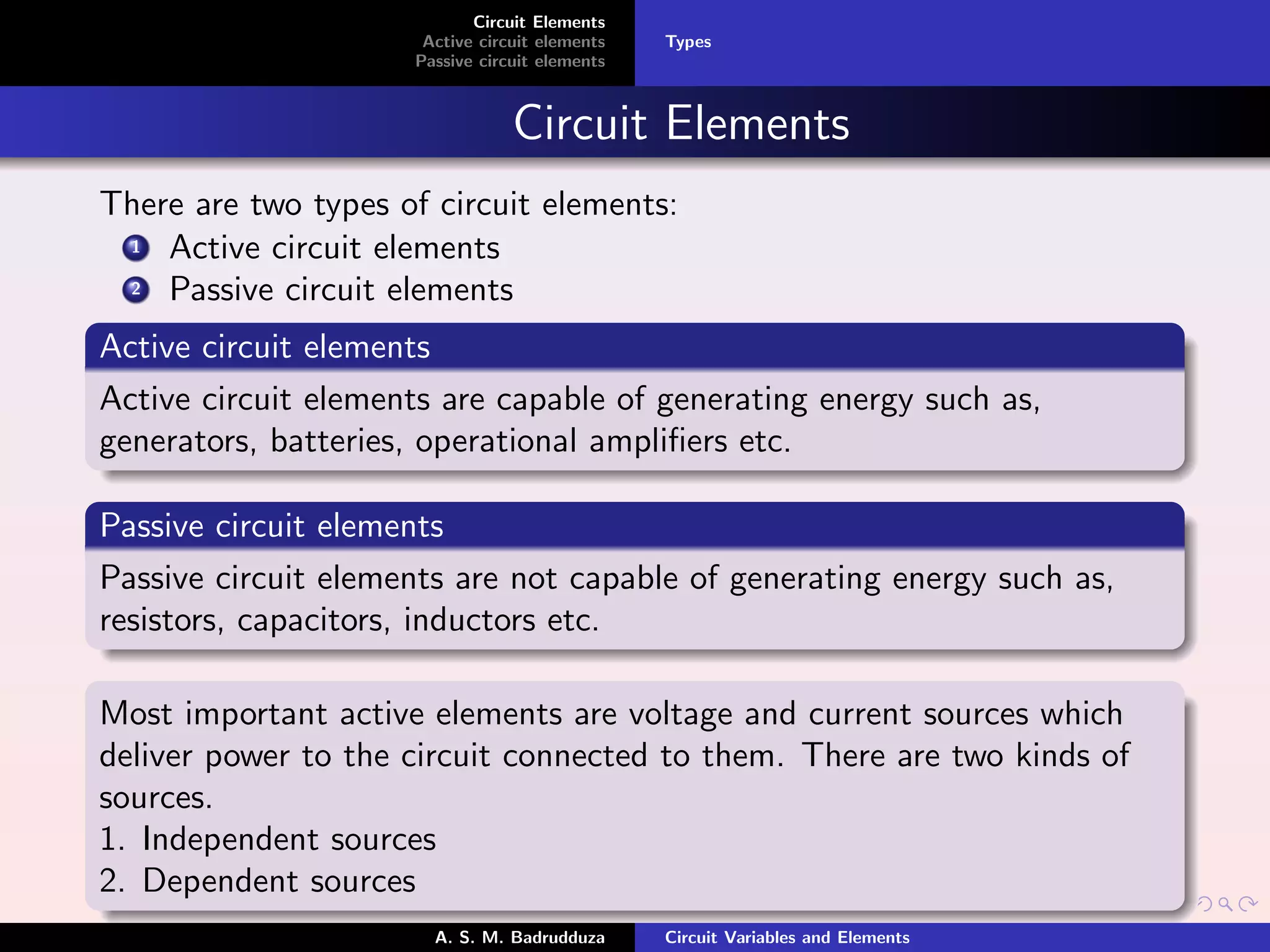 Circuit Elements
Active circuit elements
Passive circuit elements

Types

Circuit Elements

There are two types of circuit elements:
1 Active circuit elements
2 Passive circuit elements

Active circuit elements

Active circuit elements are capable of generating energy such as, generators, batteries, operational amplifiers etc.

Passive circuit elements

Passive circuit elements are not capable of generating energy such as, resistors, capacitors, inductors etc.

Most important active elements are voltage and current sources which deliver power to the circuit connected to them. There are two kinds of sources.
1. Independent sources
2. Dependent sources

A. S. M. Badrudduza

Circuit Variables and Elements